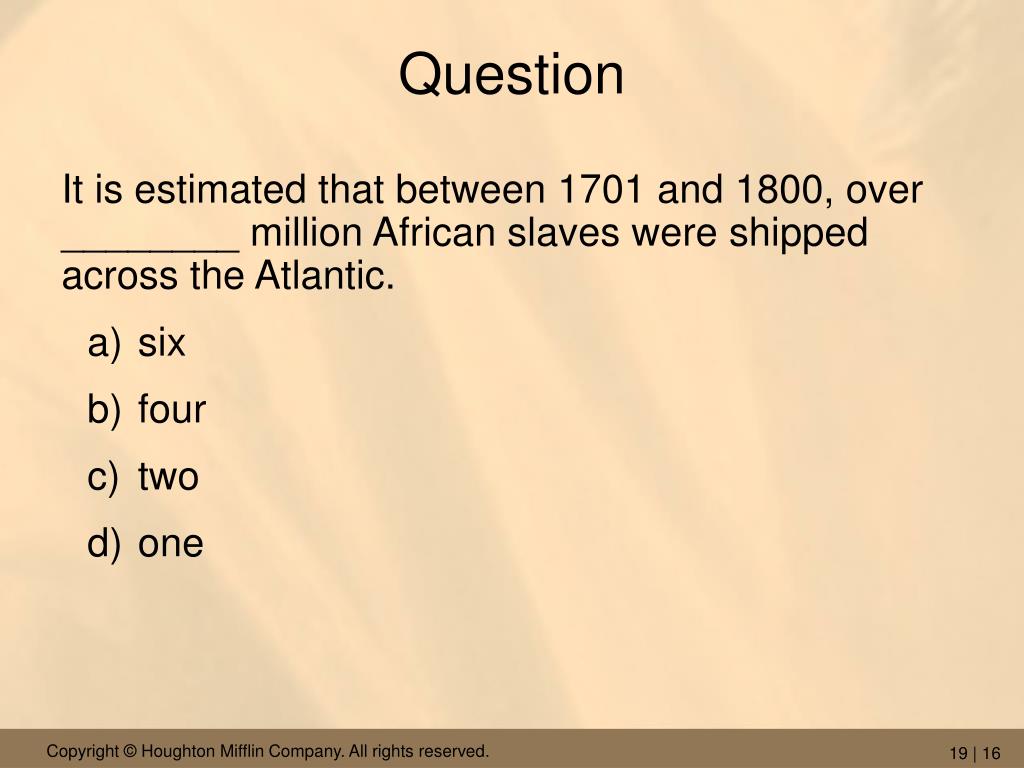 Question

It is estimated that between 1701 and 1800, over ________ million African slaves were shipped across the Atlantic.

a) six
b) four
c) two
d) one

Copyright © Houghton Mifflin Company. All rights reserved.

19 | 16